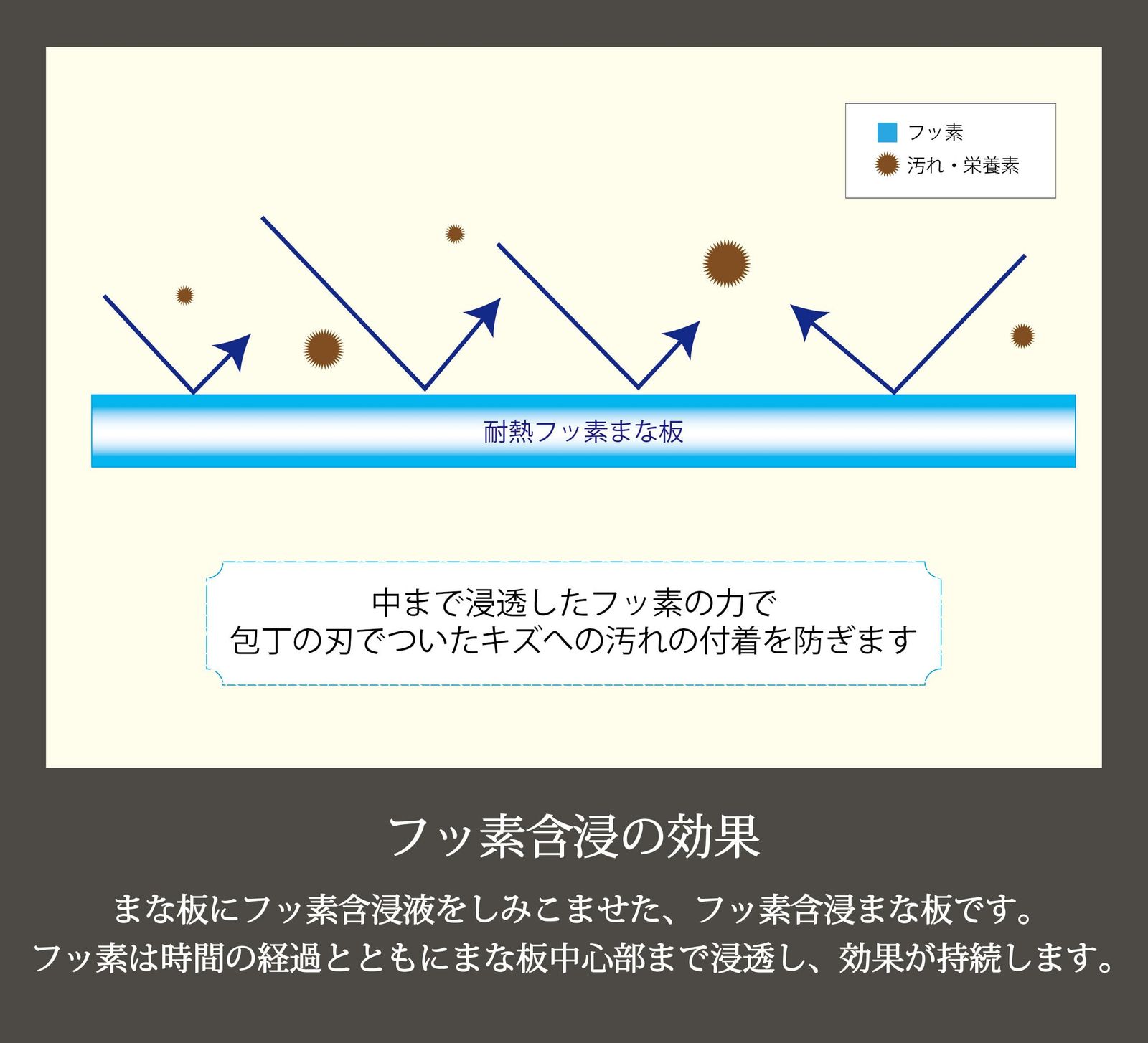 フッ素
汚れ・栄養素

耐熱フッ素まな板

中まで浸透したフッ素の力で
包丁の刃でついたキズへの汚れの付着を防ぎます

フッ素含浸の効果

まな板にフッ素含浸液をしみこませた、フッ素含浸まな板です。
フッ素は時間の経過とともにまな板中心部まで浸透し、効果が持続します。